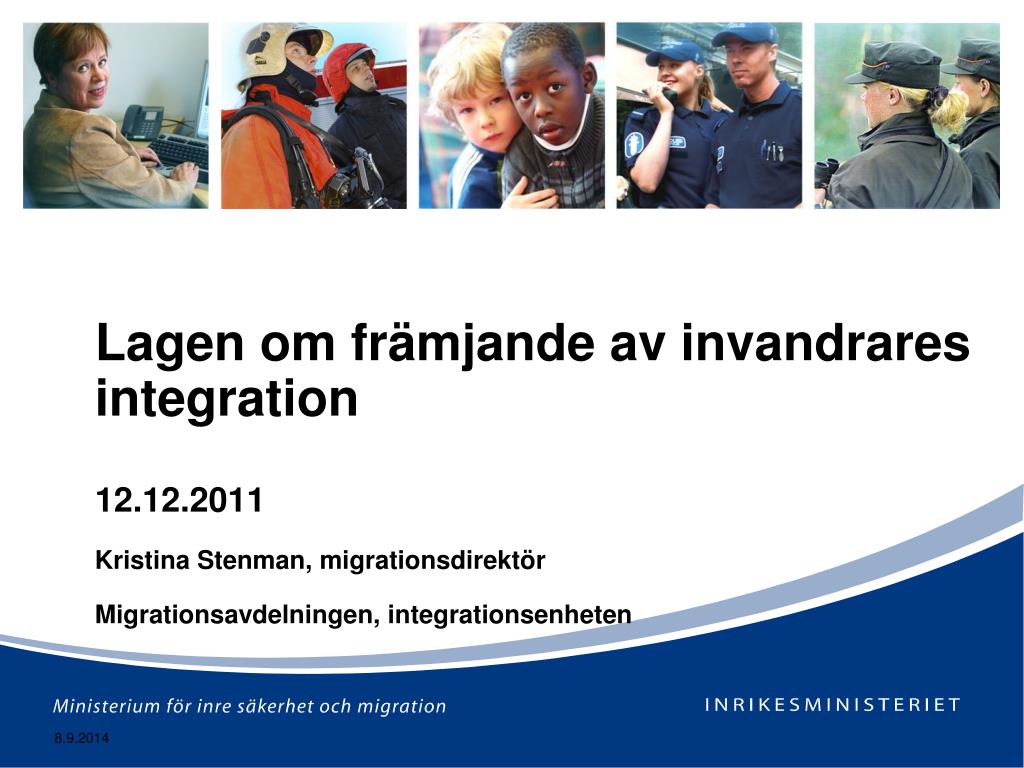 Lagen om främjande av invandrares integration

12.12.2011

Kristina Stenman, migrationsdirektör

Migrationsavdelningen, integrationsenheten

Ministerium för inre säkerhet och migration

INRIKESMINISTERIET

8.9.2014